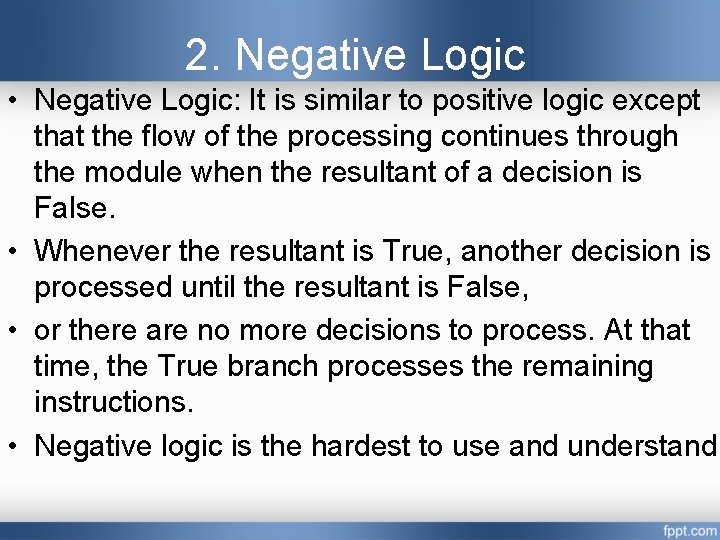 2. Negative Logic

• Negative Logic: It is similar to positive logic except that the flow of the processing continues through the module when the resultant of a decision is False.

• Whenever the resultant is True, another decision is processed until the resultant is False,

• or there are no more decisions to process. At that time, the True branch processes the remaining instructions.

• Negative logic is the hardest to use and understand

fppt.com